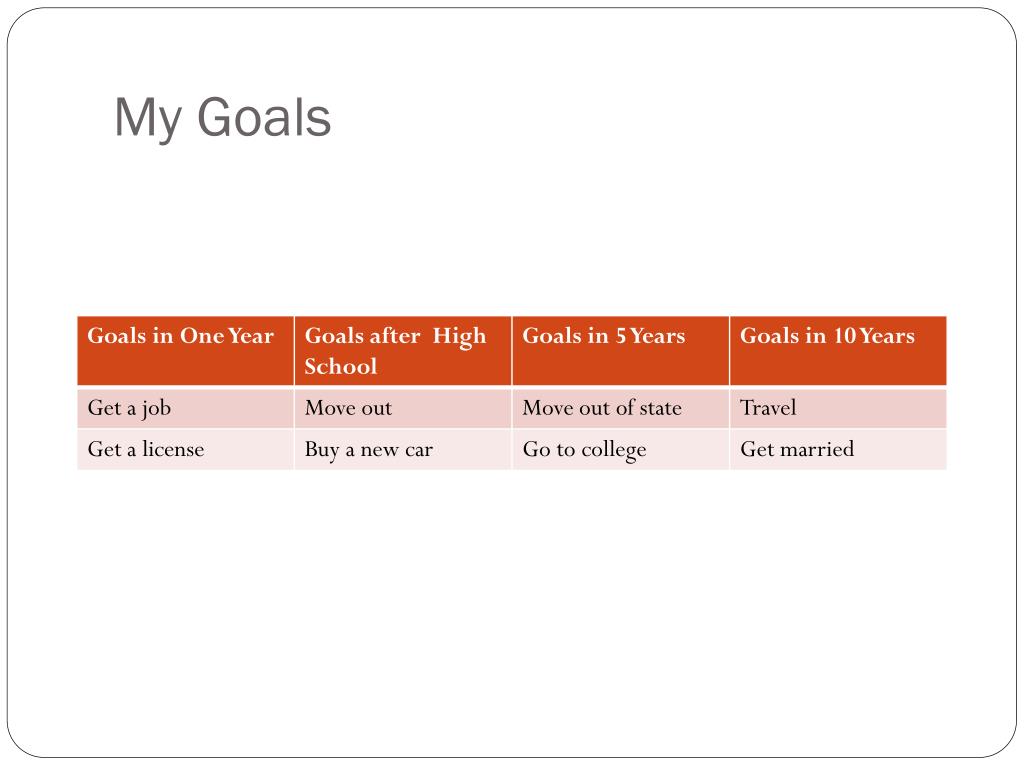 My Goals

| Goals in One Year | Goals after High School | Goals in 5 Years | Goals in 10 Years |
|---|---|---|---|
| Get a job | Move out | Move out of state | Travel |
| Get a license | Buy a new car | Go to college | Get married |